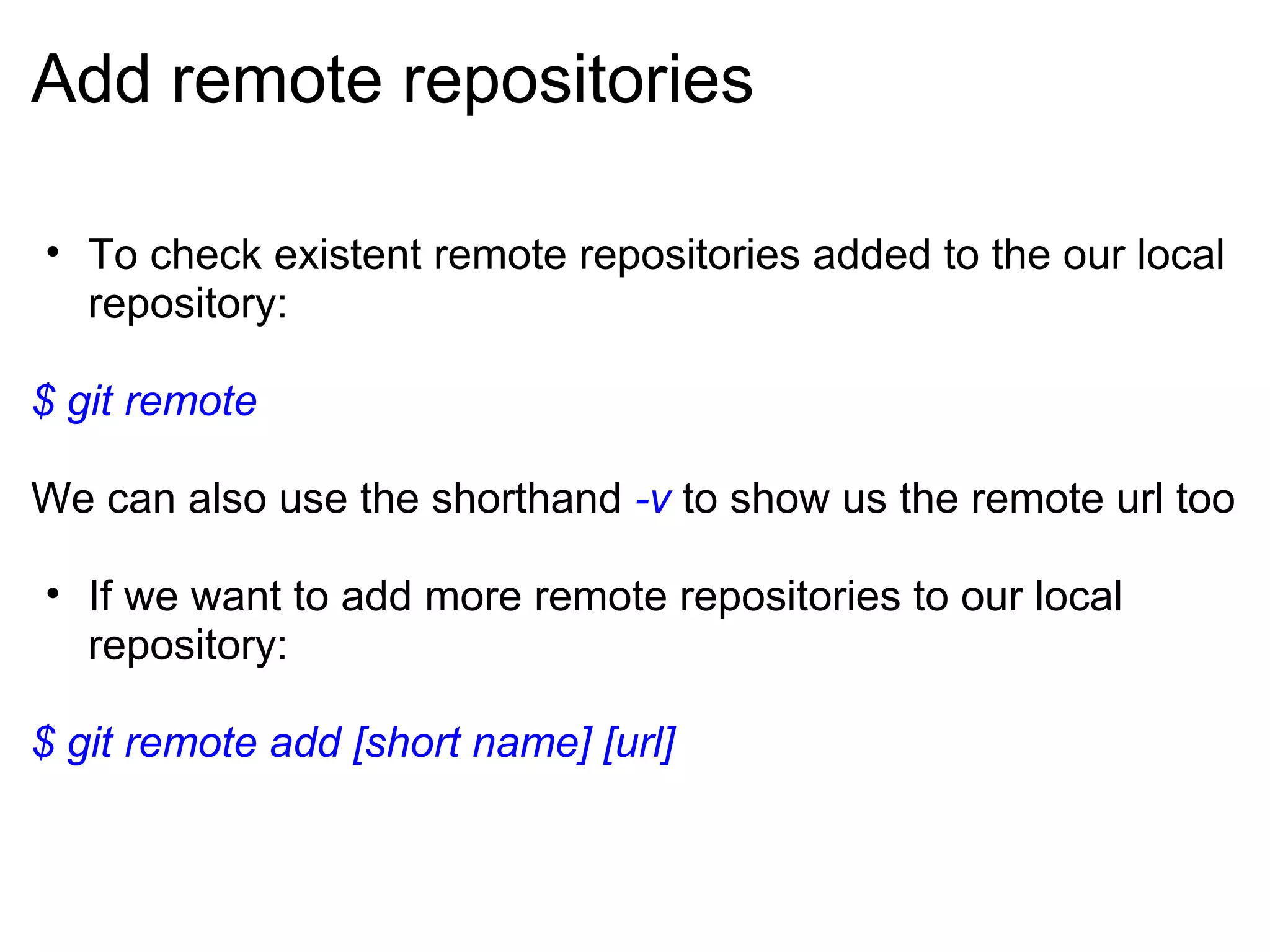 Add remote repositories

• To check existent remote repositories added to the our local repository:

$ git remote

We can also use the shorthand -v to show us the remote url too

• If we want to add more remote repositories to our local repository:

$ git remote add [short name] [url]